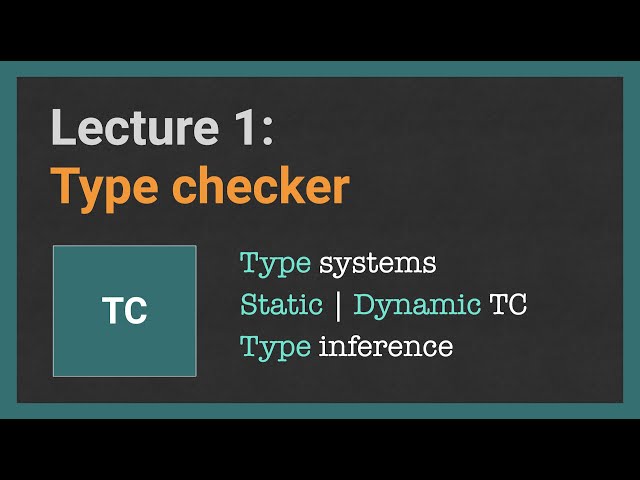 Lecture 1:
Type checker

TC

Type systems
Static | Dynamic TC
Type inference